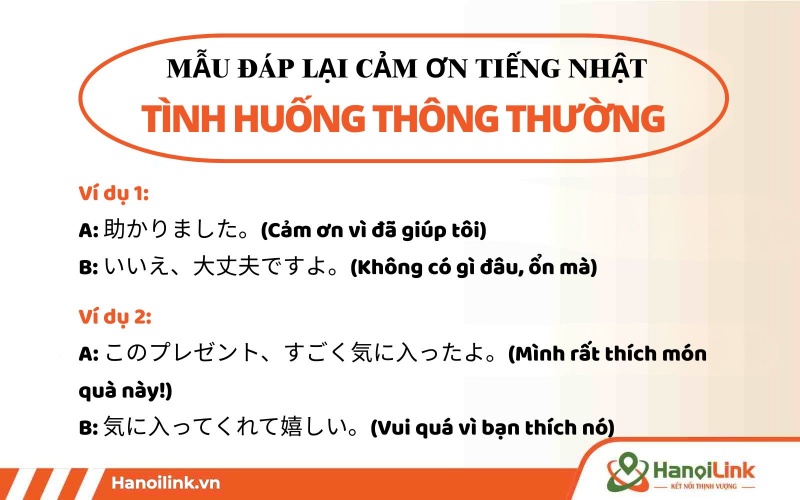 MẪU ĐÁP LẠI CẢM ƠN TIẾNG NHẬT
TÌNH HUỐNG THÔNG THƯỜNG

Ví dụ 1:
A: 助かりました。(Cảm ơn vì đã giúp tôi)
B: いいえ、大丈夫ですよ。(Không có gì đâu, ổn mà)

Ví dụ 2:
A: このプレゼント、すごく気に入ったよ。(Mình rất thích món quà này!)
B: 気に入ってくれて嬉しい。(Vui quá vì bạn thích nó)

Hanoilink.vn

HanoiLink
KẾT NỐI THỊNH VƯỢNG